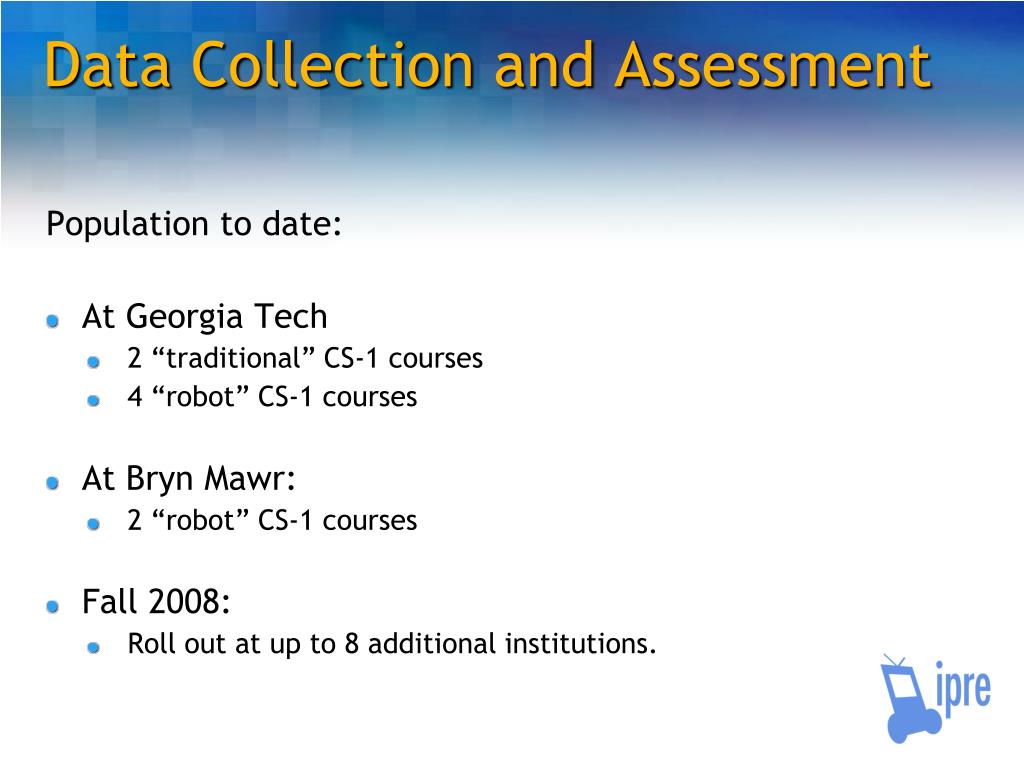 Data Collection and Assessment

Population to date:

At Georgia Tech
2 “traditional” CS-1 courses
4 “robot” CS-1 courses

At Bryn Mawr:
2 “robot” CS-1 courses

Fall 2008:
Roll out at up to 8 additional institutions.

ipre